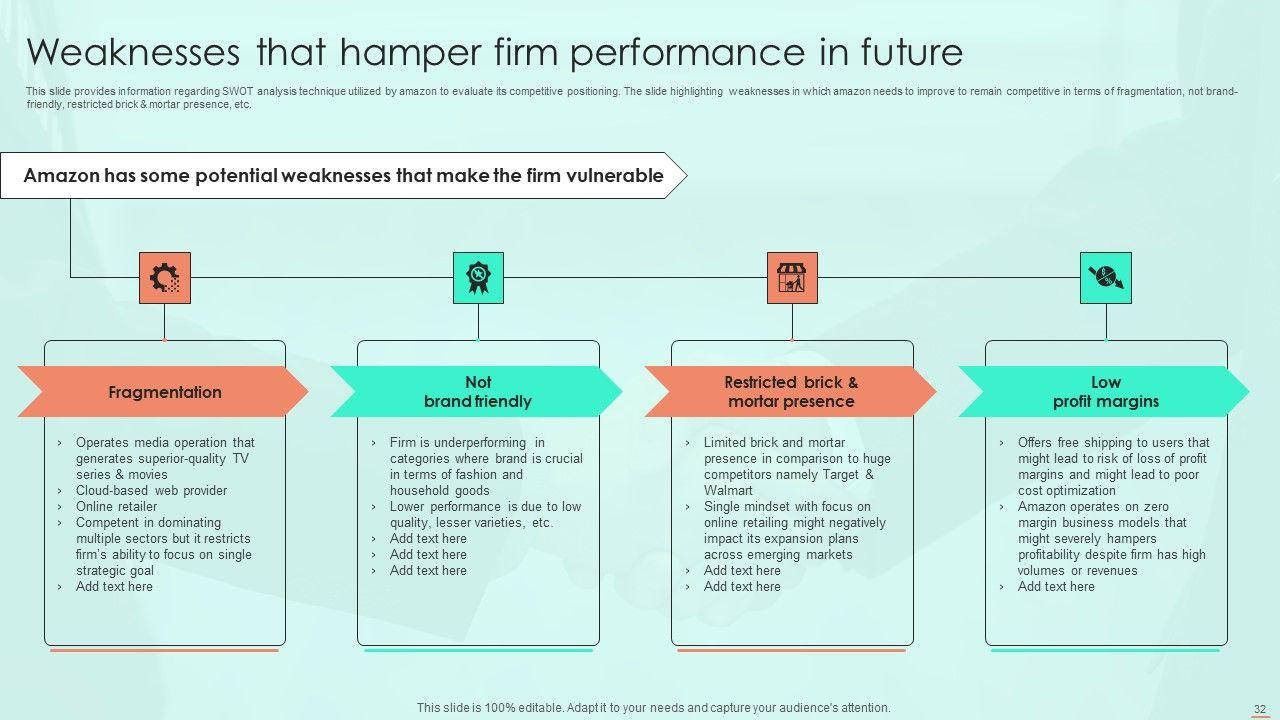 Weaknesses that hamper firm performance in future

This slide provides information regarding SWOT analysis technique utilized by amazon to evaluate its competitive positioning. The slide highlighting weaknesses in which amazon needs to improve to remain competitive in terms of fragmentation, not brand-friendly, restricted brick & mortar presence, etc.

Amazon has some potential weaknesses that make the firm vulnerable

Fragmentation

› Operates media operation that generates superior-quality TV series & movies
› Cloud-based web provider
› Online retailer
› Competent in dominating multiple sectors but it restricts firm's ability to focus on single strategic goal
› Add text here

Not brand friendly

› Firm is underperforming in categories where brand is crucial in terms of fashion and household goods
› Lower performance is due to low quality, lesser varieties, etc.
› Add text here
› Add text here
› Add text here

Restricted brick & mortar presence

› Limited brick and mortar presence in comparison to huge competitors namely Target & Walmart
› Single mindset with focus on online retailing might negatively impact its expansion plans across emerging markets
› Add text here
› Add text here

Low profit margins

› Offers free shipping to users that might lead to risk of loss of profit margins and might lead to poor cost optimization
› Amazon operates on zero margin business models that might severely hampers profitability despite firm has high volumes or revenues
› Add text here

This slide is 100% editable. Adapt it to your needs and capture your audience's attention.

32